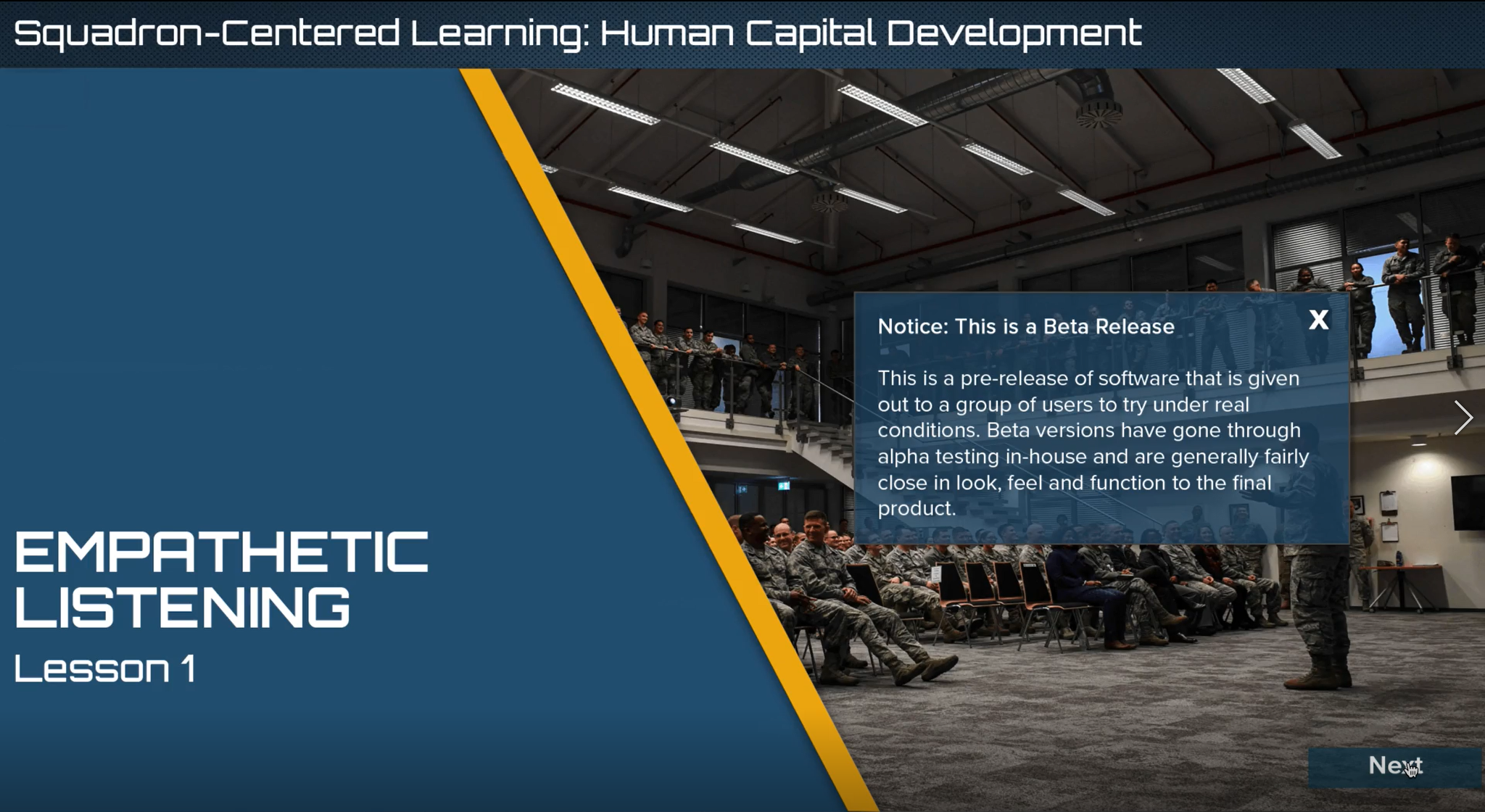 Squadron-Centered Learning: Human Capital Development

EMPATHETIC LISTENING
Lesson 1

Notice: This is a Beta Release

X

This is a pre-release of software that is given out to a group of users to try under real conditions. Beta versions have gone through alpha testing in-house and are generally fairly close in look, feel and function to the final product.

Next